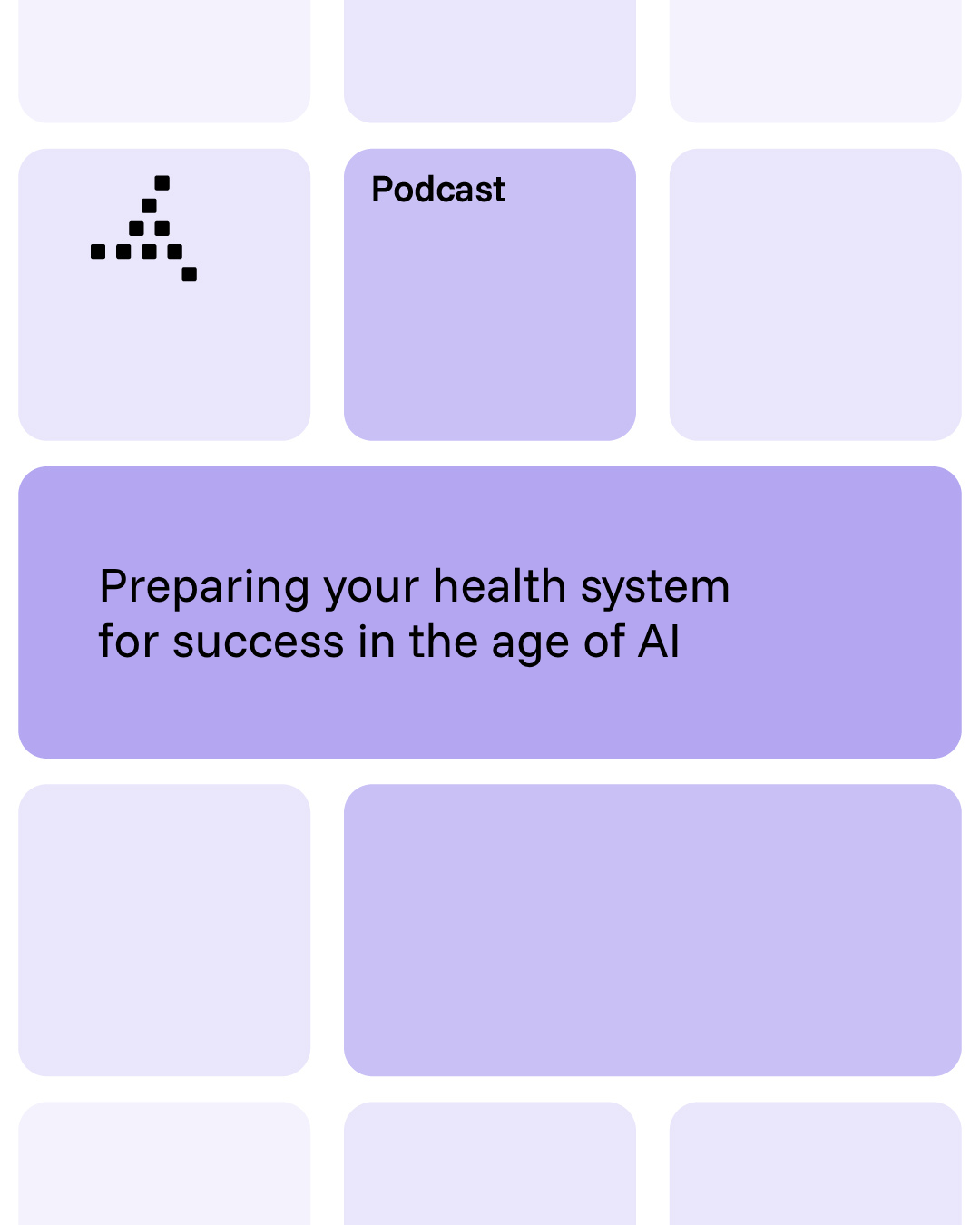 Podcast

Preparing your health system for success in the age of AI